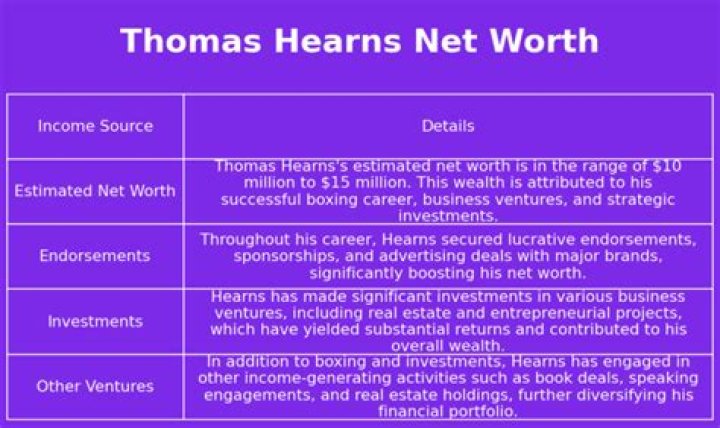 Thomas Hearns Net Worth

| Income Source | Details |
|---|---|
| Estimated Net Worth | Thomas Hearns's estimated net worth is in the range of \$10 million to \$15 million. This wealth is attributed to his successful boxing career, business ventures, and strategic investments. |
| Endorsements | Throughout his career, Hearns secured lucrative endorsements, sponsorships, and advertising deals with major brands, significantly boosting his net worth. |
| Investments | Hearns has made significant investments in various business ventures, including real estate and entrepreneurial projects, which have yielded substantial returns and contributed to his overall wealth. |
| Other Ventures | In addition to boxing and investments, Hearns has engaged in other income-generating activities such as book deals, speaking engagements, and real estate holdings, further diversifying his financial portfolio. |